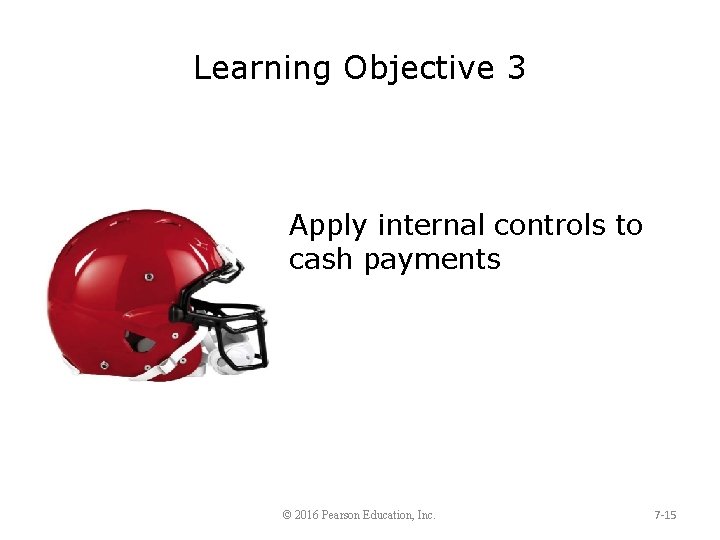 Learning Objective 3

Apply internal controls to cash payments

© 2016 Pearson Education, Inc.

7-15